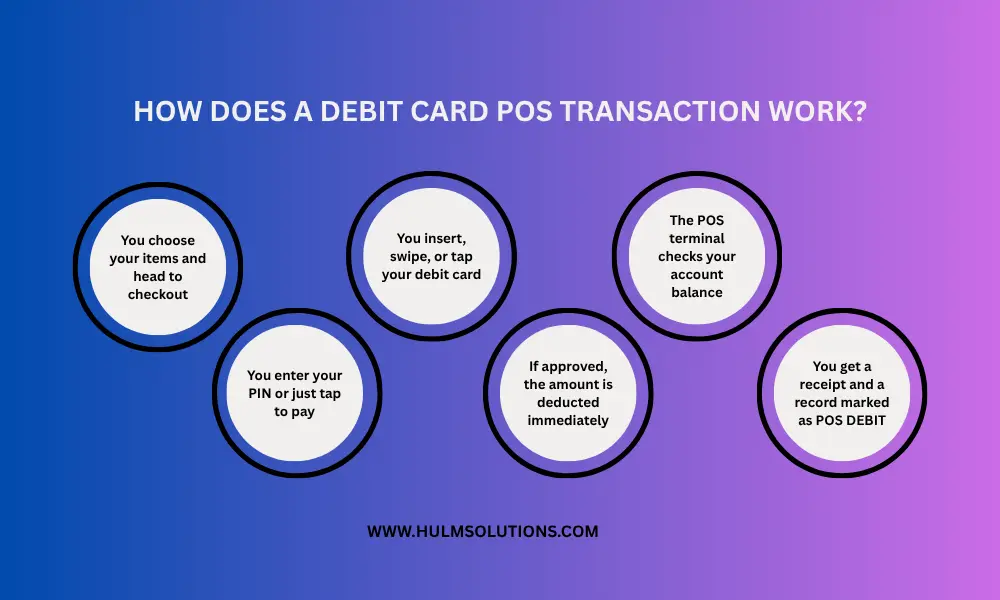 HOW DOES A DEBIT CARD POS TRANSACTION WORK?

You choose your items and head to checkout

You enter your PIN or just tap to pay

You insert, swipe, or tap your debit card

If approved, the amount is deducted immediately

The POS terminal checks your account balance

You get a receipt and a record marked as POS DEBIT

WWW.HULMSOLUTIONS.COM